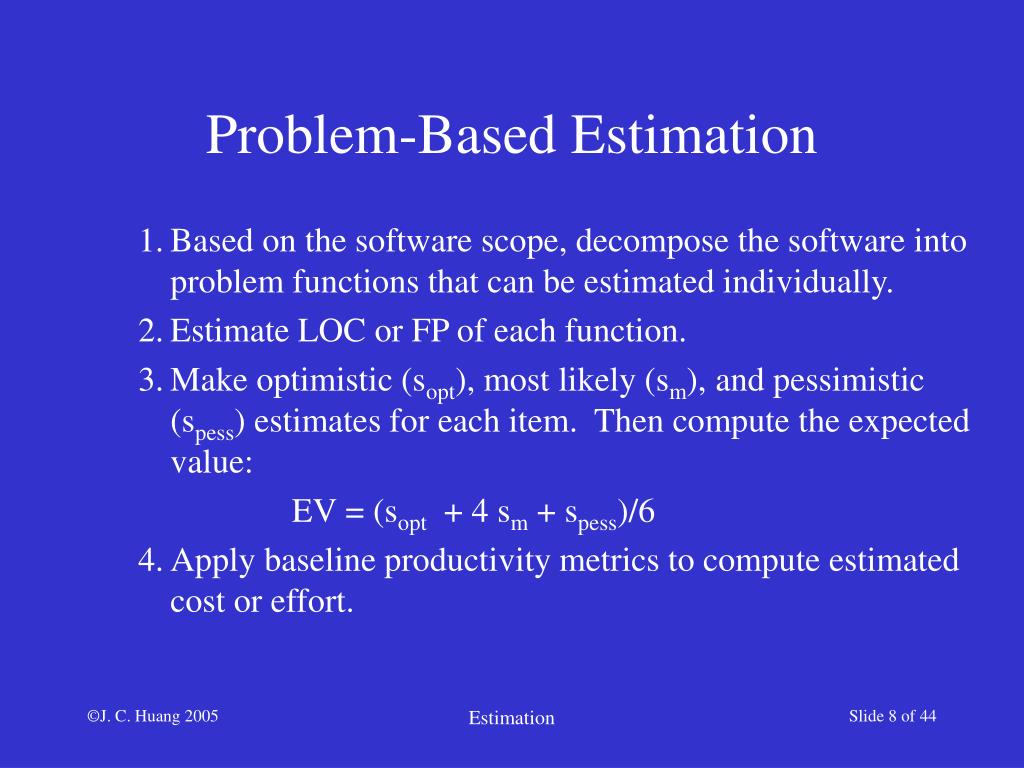 Problem-Based Estimation

1. Based on the software scope, decompose the software into problem functions that can be estimated individually.
2. Estimate LOC or FP of each function.
3. Make optimistic ($s_{opt}$), most likely ($s_m$), and pessimistic ($s_{pess}$) estimates for each item. Then compute the expected value:

$EV = (s_{opt} + 4 s_m + s_{pess})/6$

4. Apply baseline productivity metrics to compute estimated cost or effort.

©J. C. Huang 2005

Estimation

Slide 8 of 44